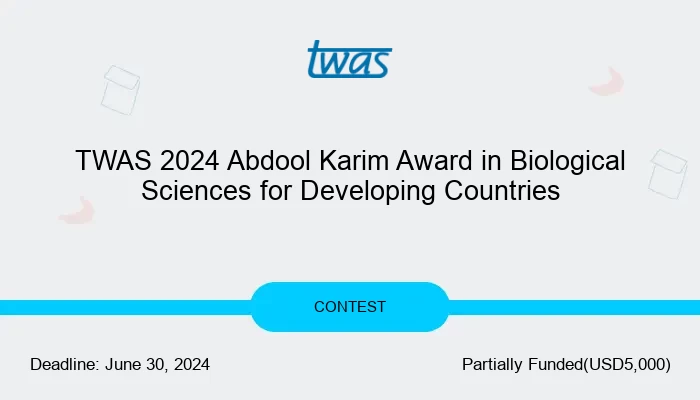 twas

TWAS 2024 Abdool Karim Award in Biological Sciences for Developing Countries

CONTEST

Deadline: June 30, 2024

Partially Funded(USD5,000)